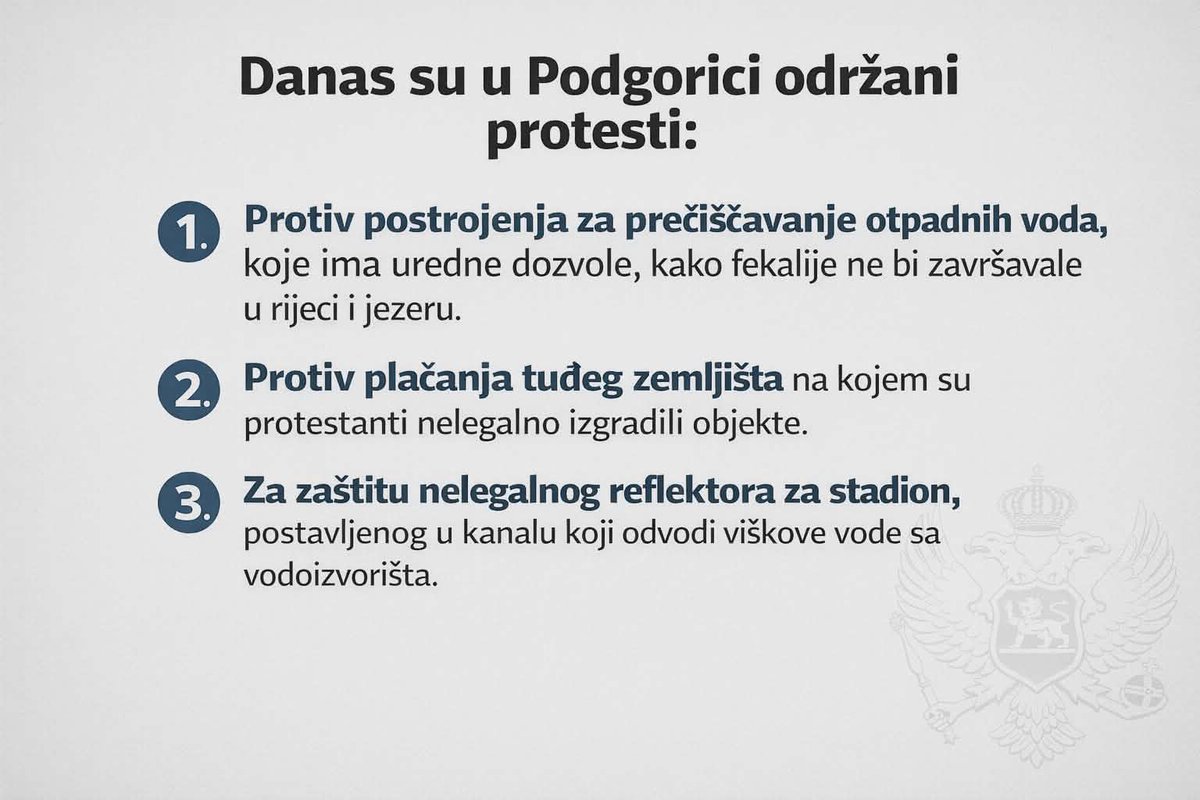 Danas su u Podgorici održani protesti:

1. Protiv postrojenja za prečiščavanje otpadnih voda, koje ima uredne dozvole, kako fekalije ne bi završavale u rijeci i jezeru.

2. Protiv plaćanja tuđeg zemljišta na kojem su protestanti nelegalno izgradili objekte.

3. Za zaštitu nelegalnog reflektora za stadion, postavljenog u kanalu koji odvodi viškove vode sa vodoizvorišta.